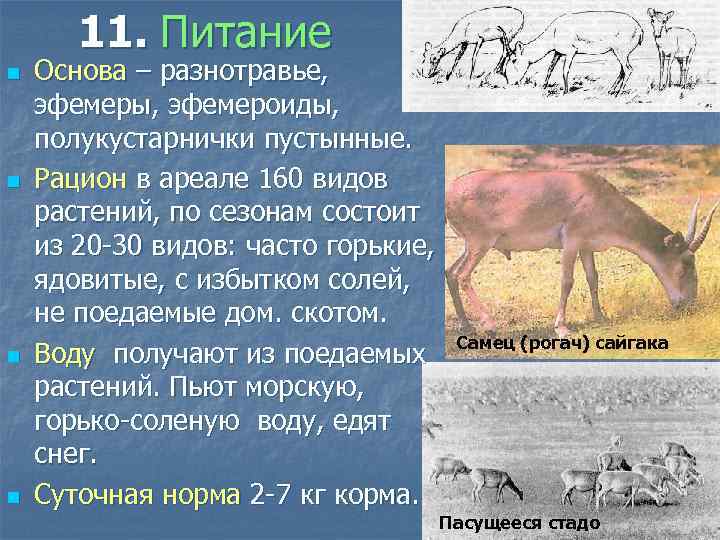 11. Питание

Основа – разнотравье, эфемеры, эфемероиды, полукустарнички пустынные.

Рацион в ареале 160 видов растений, по сезонам состоит из 20-30 видов: часто горькие, ядовитые, с избытком солей, не поедаемые дом. скотом.

Воду получают из поедаемых растений. Пьют морскую, горько-соленую воду, едят снег.

Суточная норма 2-7 кг корма.

Самец (рогач) сайгака

Пасущееся стадо